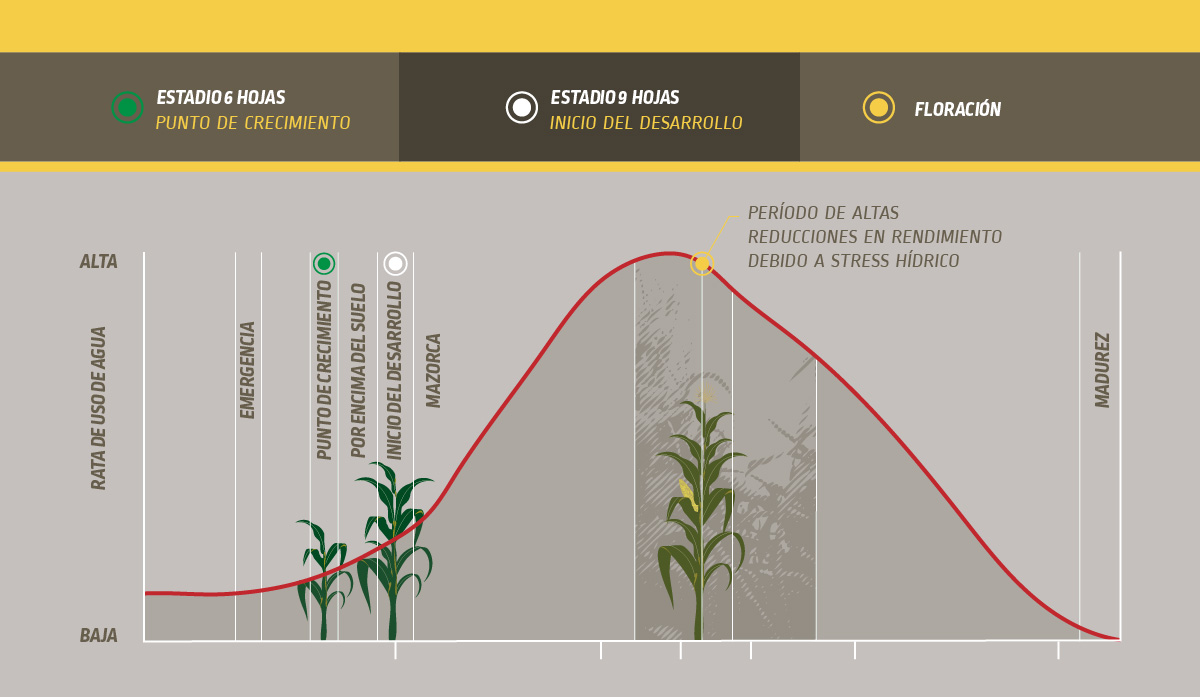 ESTADIO 6 HOJAS
PUNTO DE CRECIMIENTO

ESTADIO 9 HOJAS
INICIO DEL DESARROLLO

FLORACIÓN

PERÍODO DE ALTAS REDUCCIONES EN RENDIMIENTO DEBIDO A STRESS HÍDRICO

ALTA

RATA DE USO DE AGUA

BAJA

EMERGENCIA

PUNTO DE CRECIMIENTO

POR ENCIMA DEL SUELO

INICIO DEL DESARROLLO

MAZORCA

MADUREZ